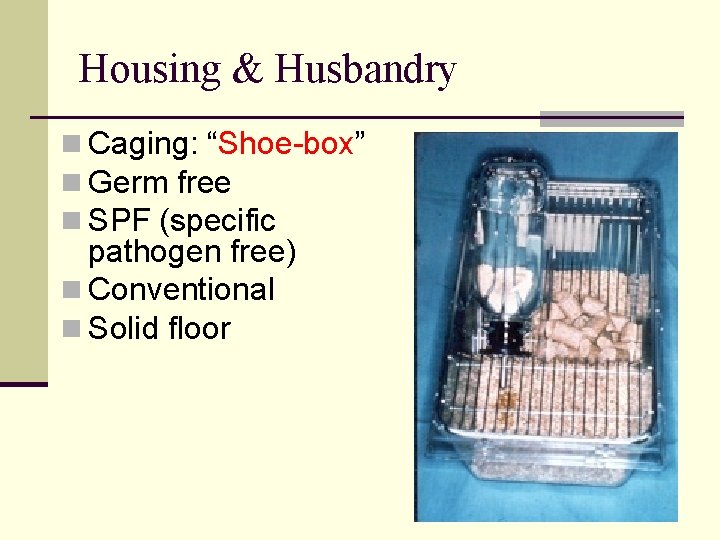 Housing & Husbandry

Caging: “Shoe-box”
Germ free
SPF (specific pathogen free)
Conventional
Solid floor